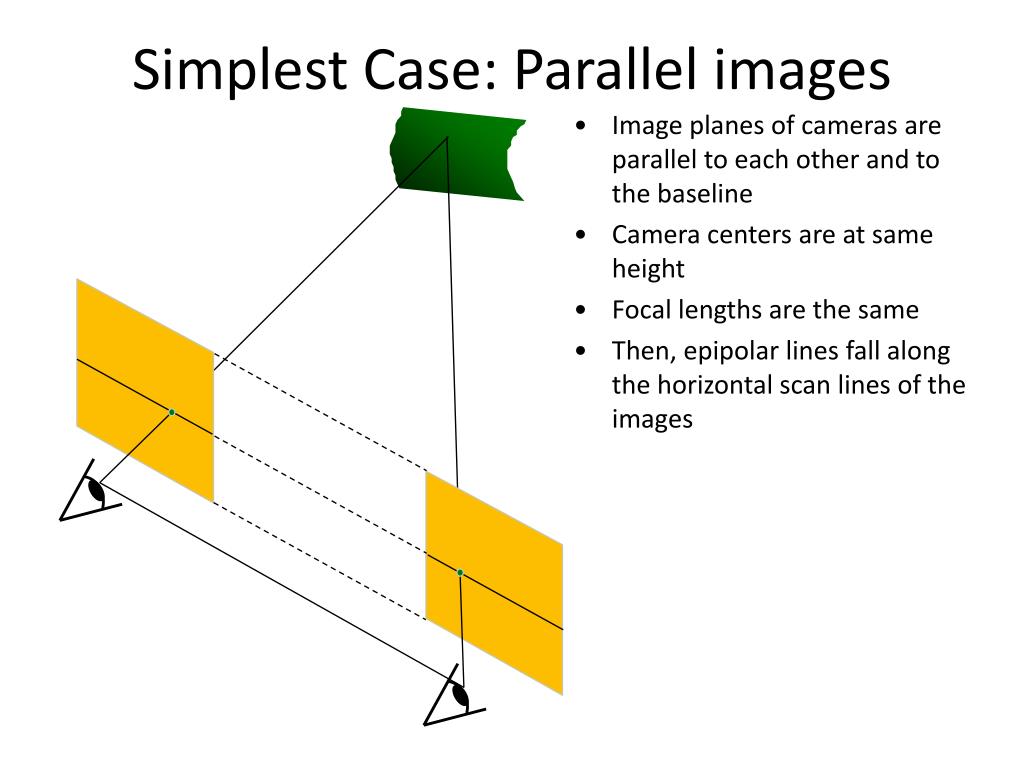 Simplest Case: Parallel images

• Image planes of cameras are parallel to each other and to the baseline
• Camera centers are at same height
• Focal lengths are the same
• Then, epipolar lines fall along the horizontal scan lines of the images